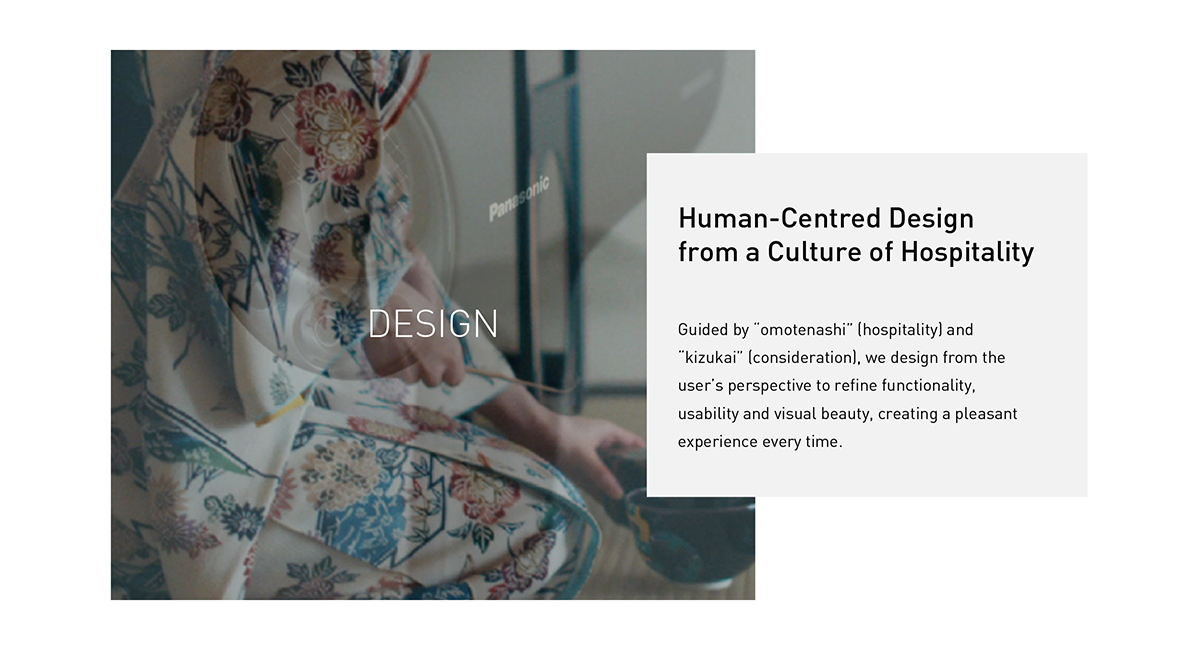 Panasonic

DESIGN

Human-Centred Design from a Culture of Hospitality

Guided by "omotenashi" (hospitality) and "kizukai" (consideration), we design from the user's perspective to refine functionality, usability and visual beauty, creating a pleasant experience every time.